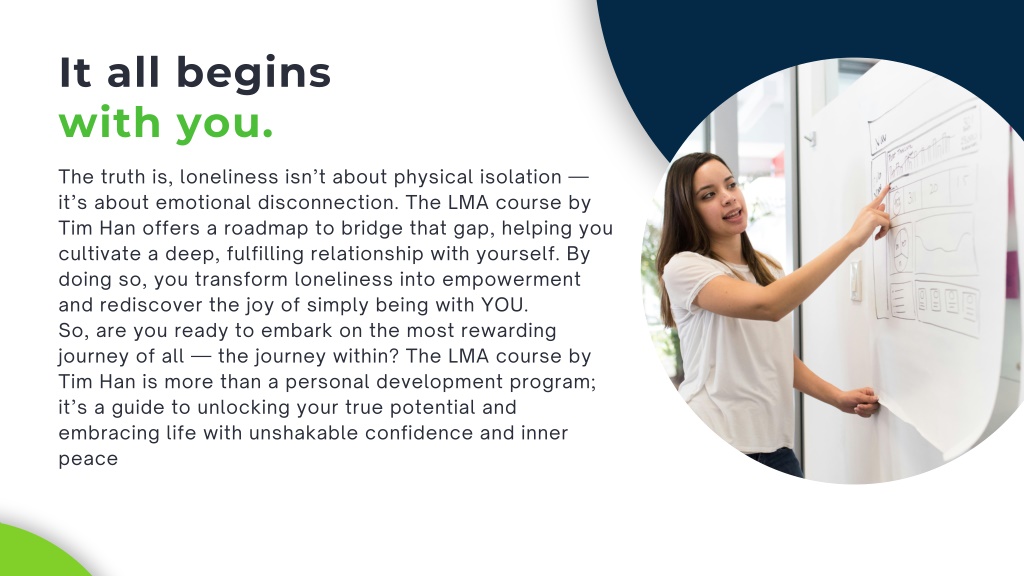 It all begins
with you.

The truth is, loneliness isn't about physical isolation — it's about emotional disconnection. The LMA course by Tim Han offers a roadmap to bridge that gap, helping you cultivate a deep, fulfilling relationship with yourself. By doing so, you transform loneliness into empowerment and rediscover the joy of simply being with YOU.
So, are you ready to embark on the most rewarding journey of all — the journey within? The LMA course by Tim Han is more than a personal development program; it's a guide to unlocking your true potential and embracing life with unshakable confidence and inner peace